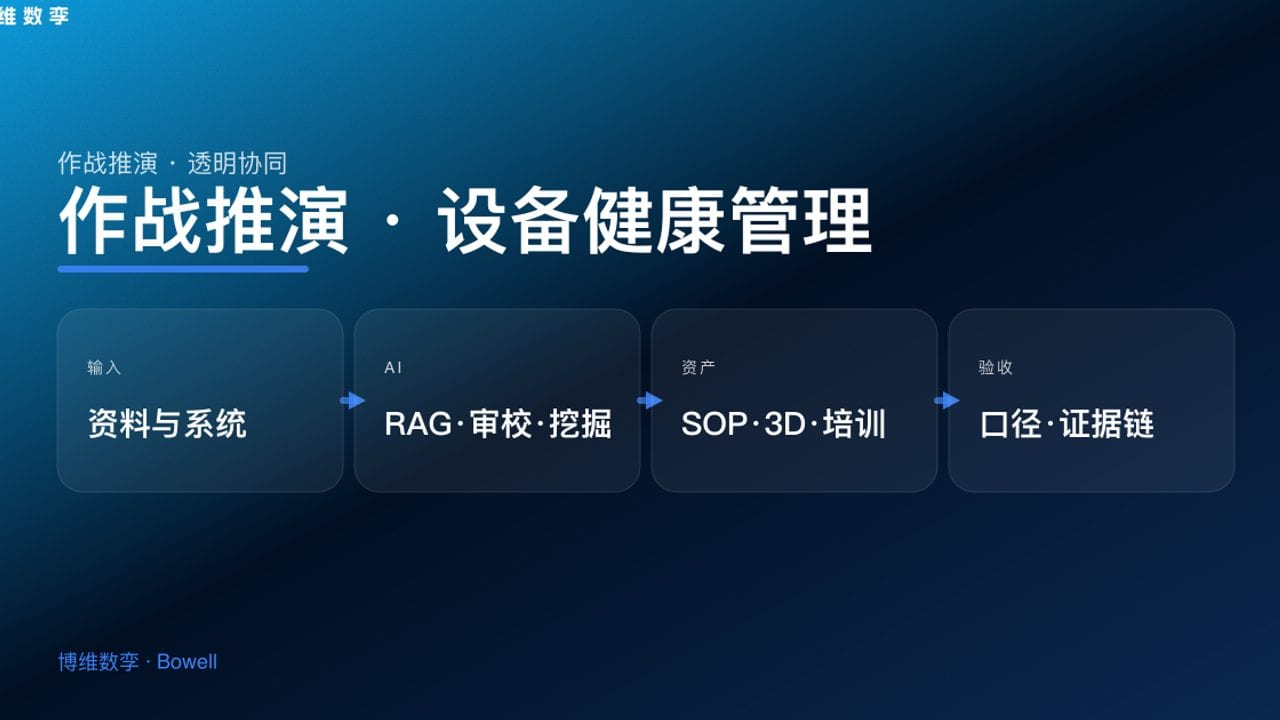 维数孪

作战推演 · 透明协同

作战推演 · 设备健康管理

输入

资料与系统

AI

RAG·审校·挖掘

资产

SOP·3D·培训

验收

口径·证据链

博维数孪 · Bowell